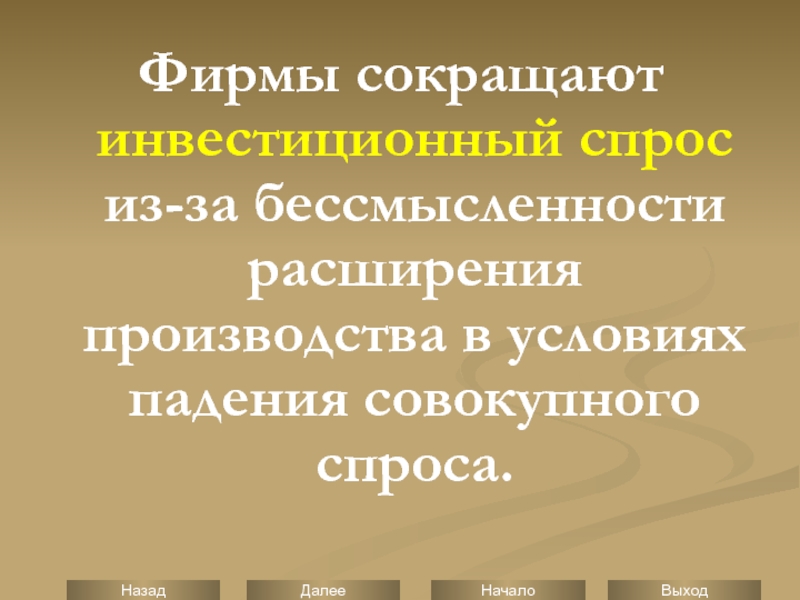 Фирмы сокращают инвестиционный спрос из-за бессмысленности расширения производства в условиях падения совокупного спроса.

Назад Далее Начало Выход